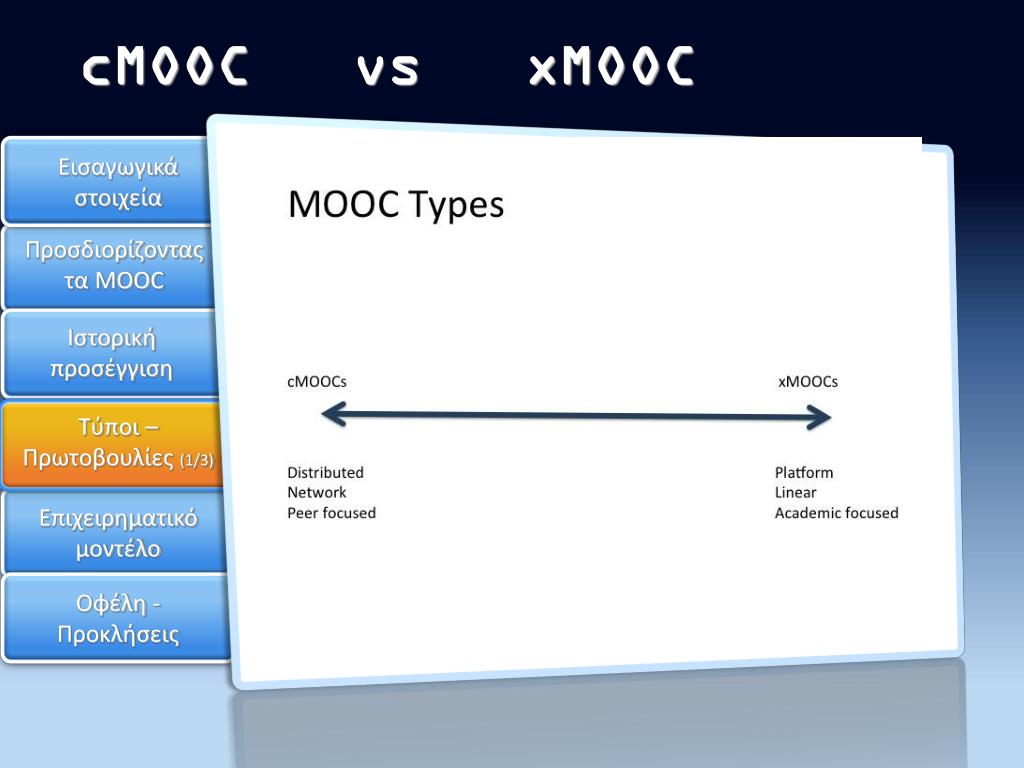 cMOOC vs xMOOC

Εισαγωγικά στοιχεία

Προσδιορίζοντας τα MOOC

Ιστορική προσέγγιση

Τύποι – Πρωτοβουλίες (1/3)

Επιχειρηματικό μοντέλο

Οφέλη - Προκλήσεις

MOOC Types

cMOOCs

xMOOCs

Distributed
Network
Peer focused

Platform
Linear
Academic focused